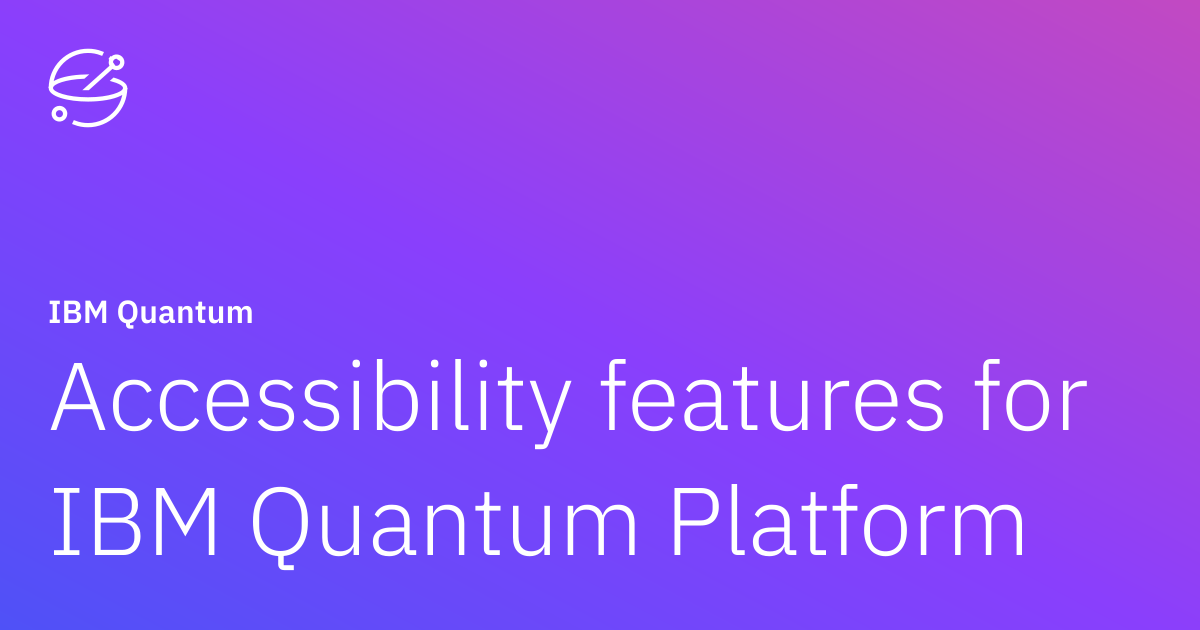 IBM Quantum

Accessibility features for IBM Quantum Platform